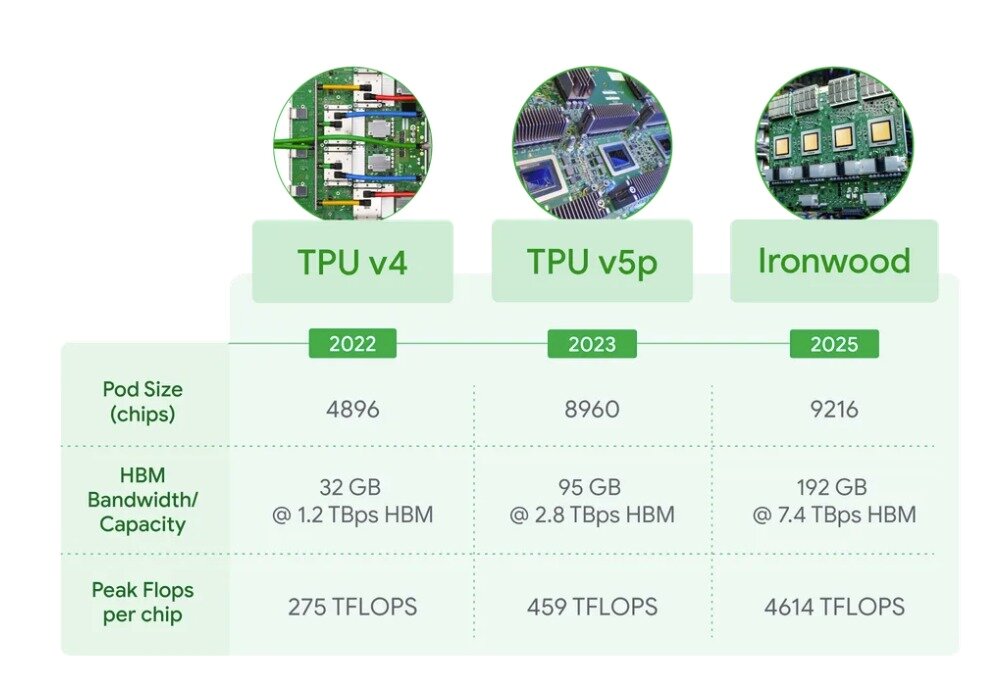 |  | TPU v4 | TPU v5p | Ironwood |
|---|---|---|---|
|  | 2022 | 2023 | 2025 |
| Pod Size (chips) | 4896 | 8960 | 9216 |
| HBM Bandwidth/ Capacity | 32 GB @ 1.2 TBps HBM | 95 GB @ 2.8 TBps HBM | 192 GB @ 7.4 TBps HBM |
| Peak Flops per chip | 275 TFLOPS | 459 TFLOPS | 4614 TFLOPS |